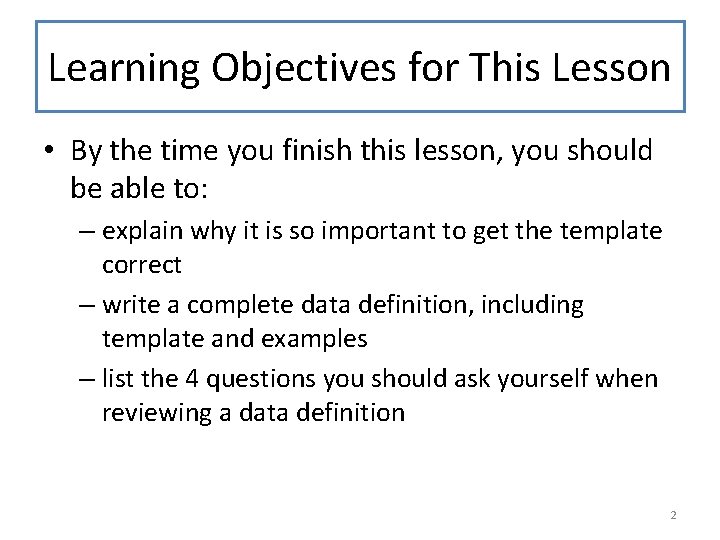 Learning Objectives for This Lesson

• By the time you finish this lesson, you should be able to:

– explain why it is so important to get the template correct

– write a complete data definition, including template and examples

– list the 4 questions you should ask yourself when reviewing a data definition

2